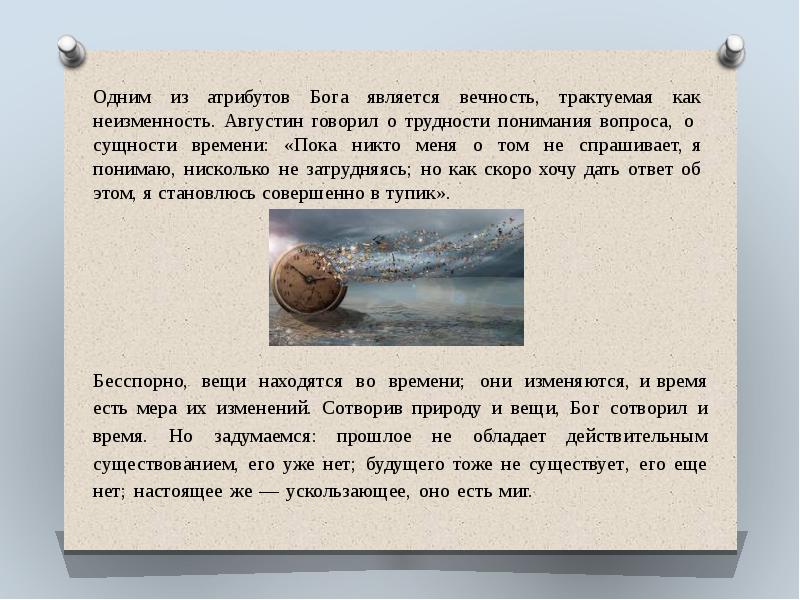 Одним из атрибутов Бога является вечность, трактуемая как неизменность. Августин говорил о трудности понимания вопроса, о сущности времени: «Пока никто меня о том не спрашивает, я понимаю, нисколько не затрудняясь; но как скоро хочу дать ответ об этом, я становлюсь совершенно в тупик».

Бесспорно, вещи находятся во времени; они изменяются, и время есть мера их изменений. Сотворив природу и вещи, Бог сотворил и время. Но задумаемся: прошлое не обладает действительным существованием, его уже нет; будущего тоже не существует, его еще нет; настоящее же — ускользающее, оно есть миг.